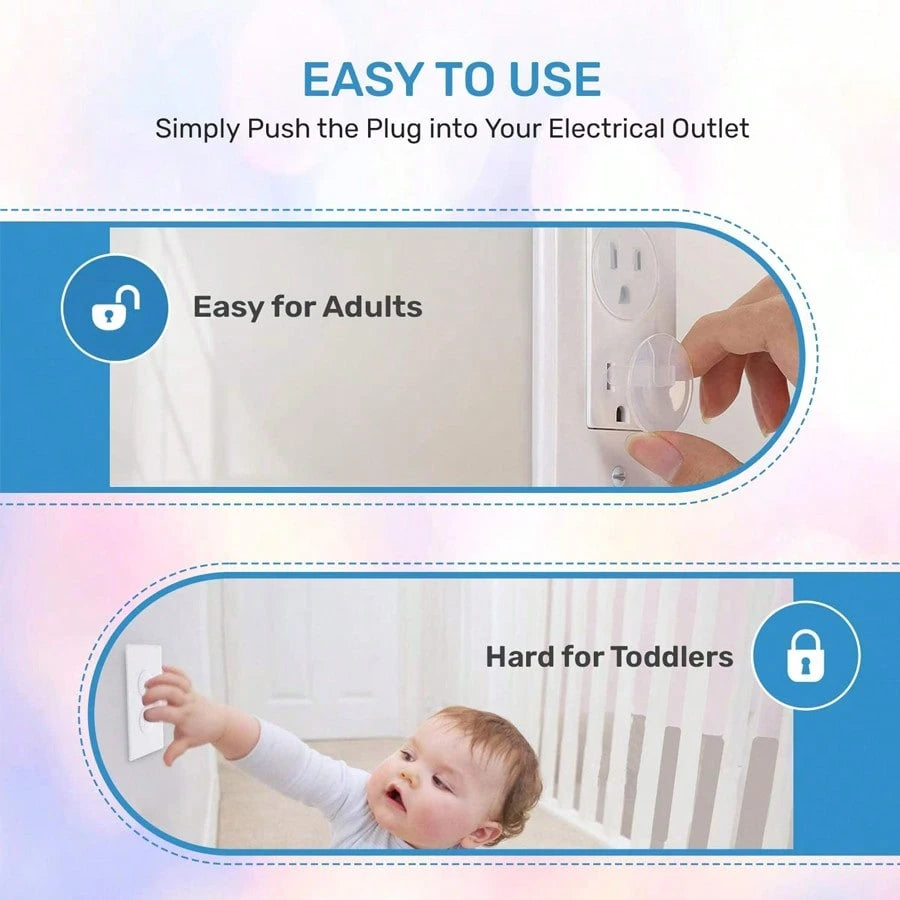 EASY TO USE
Simply Push the Plug into Your Electrical Outlet

Easy for Adults

Hard for Toddlers